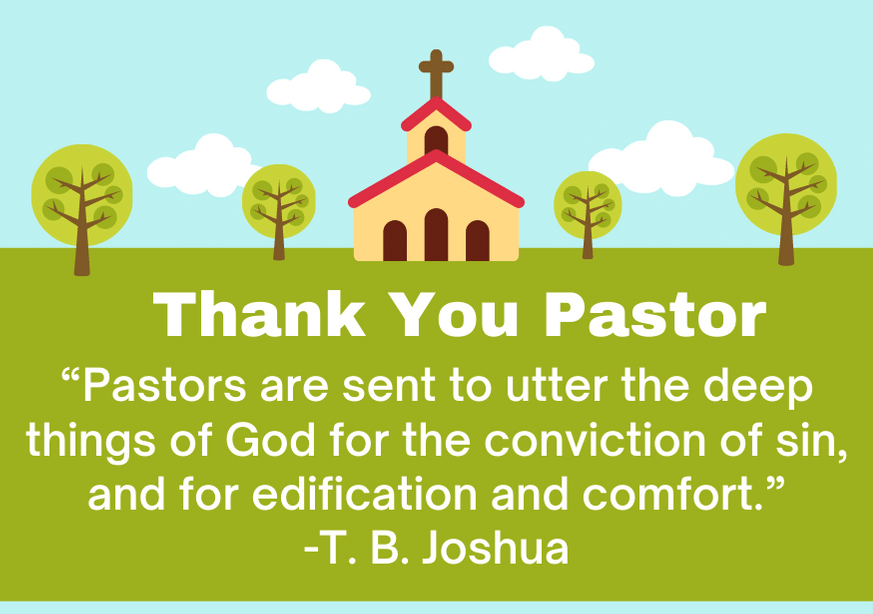 Thank You Pastor

“Pastors are sent to utter the deep things of God for the conviction of sin, and for edification and comfort.”
-T. B. Joshua